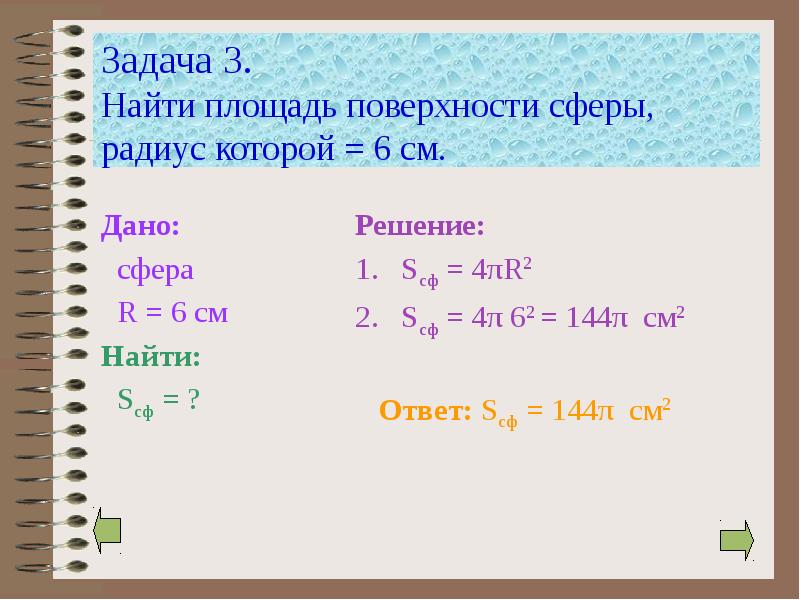 Задача 3.
Найти площадь поверхности сферы, радиус которой = 6 см.

Дано:
сфера
R = 6 см

Найти:
$S_{сф}$ = ?

Решение:
1. $S_{сф} = 4\pi R^2$
2. $S_{сф} = 4\pi\ 6^2 = 144\pi$ см$^2$

Ответ: $S_{сф} = 144\pi$ см$^2$